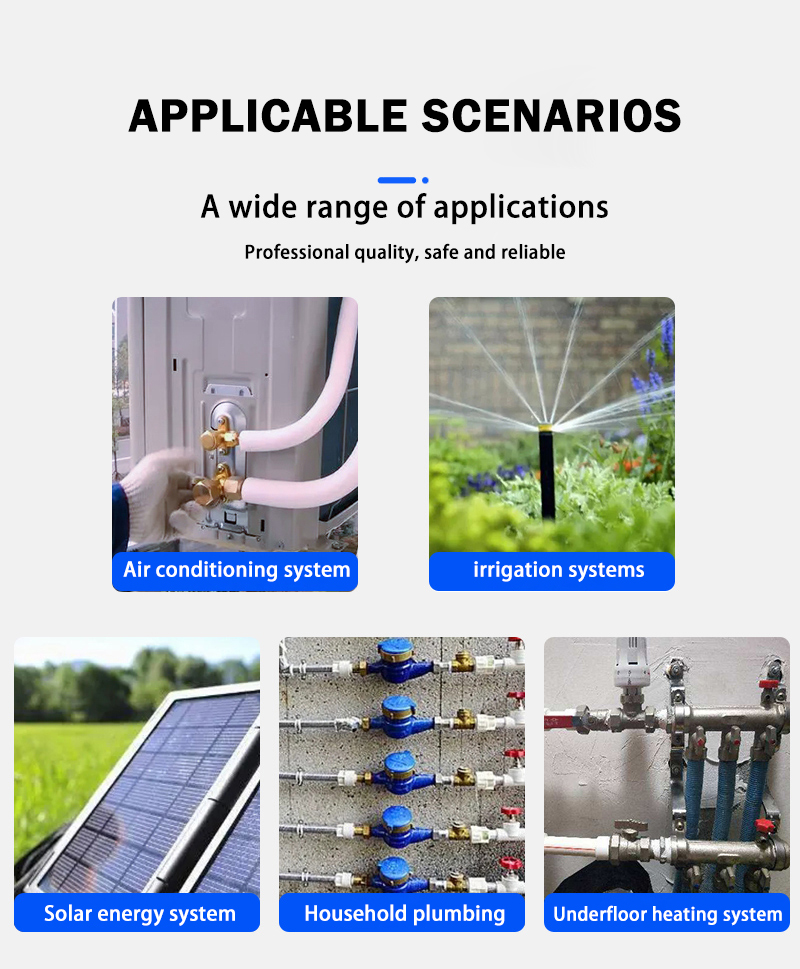 APPLICABLE SCENARIOS

A wide range of applications

Professional quality, safe and reliable

Air conditioning system

irrigation systems

Solar energy system

Household plumbing

Underfloor heating system